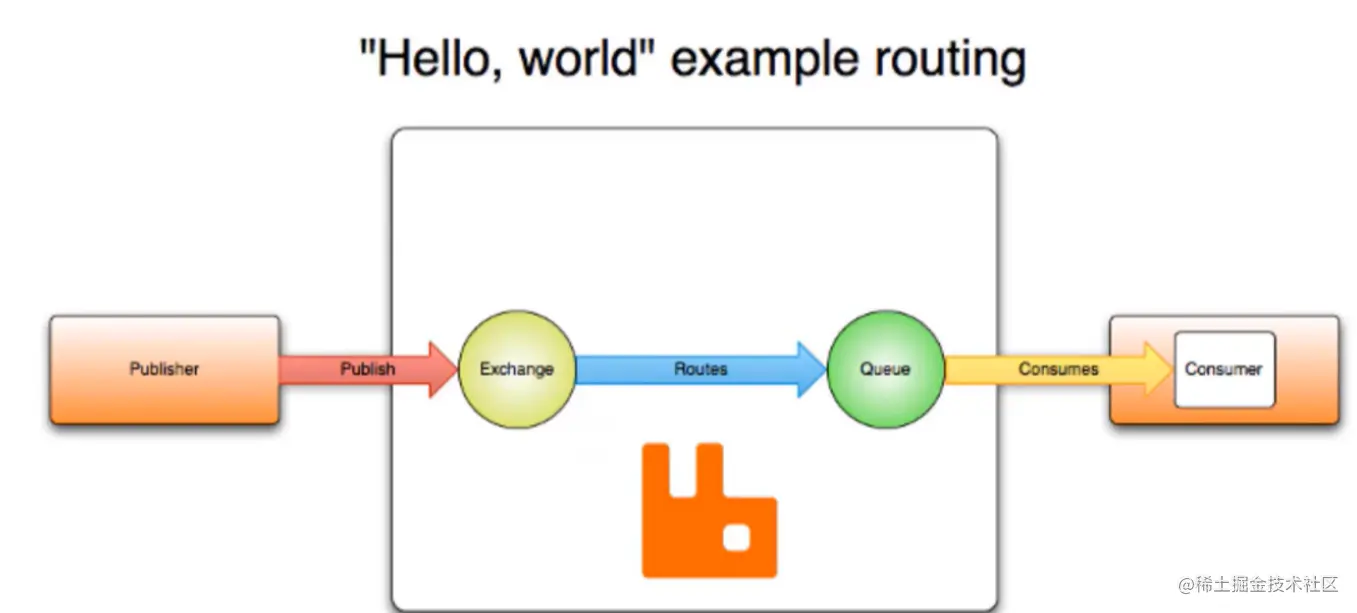 "Hello, world" example routing

Publisher

Publish

Exchange

Routes

Queue

Consumes

Consumer

@稀土掘金技术社区